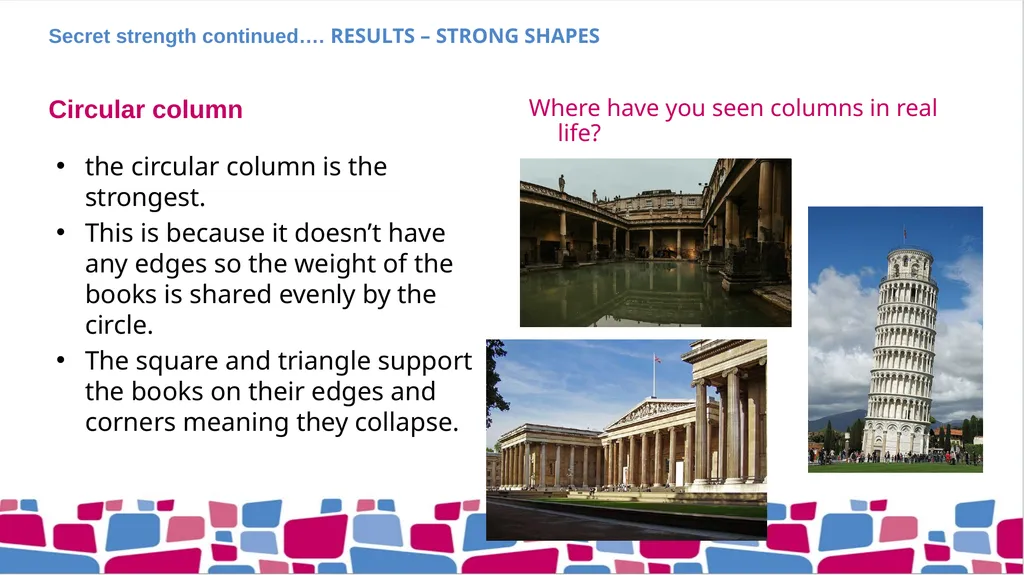 Secret strength continued…. RESULTS – STRONG SHAPES

Circular column

• the circular column is the strongest.
• This is because it doesn't have any edges so the weight of the books is shared evenly by the circle.
• The square and triangle support the books on their edges and corners meaning they collapse.

Where have you seen columns in real life?